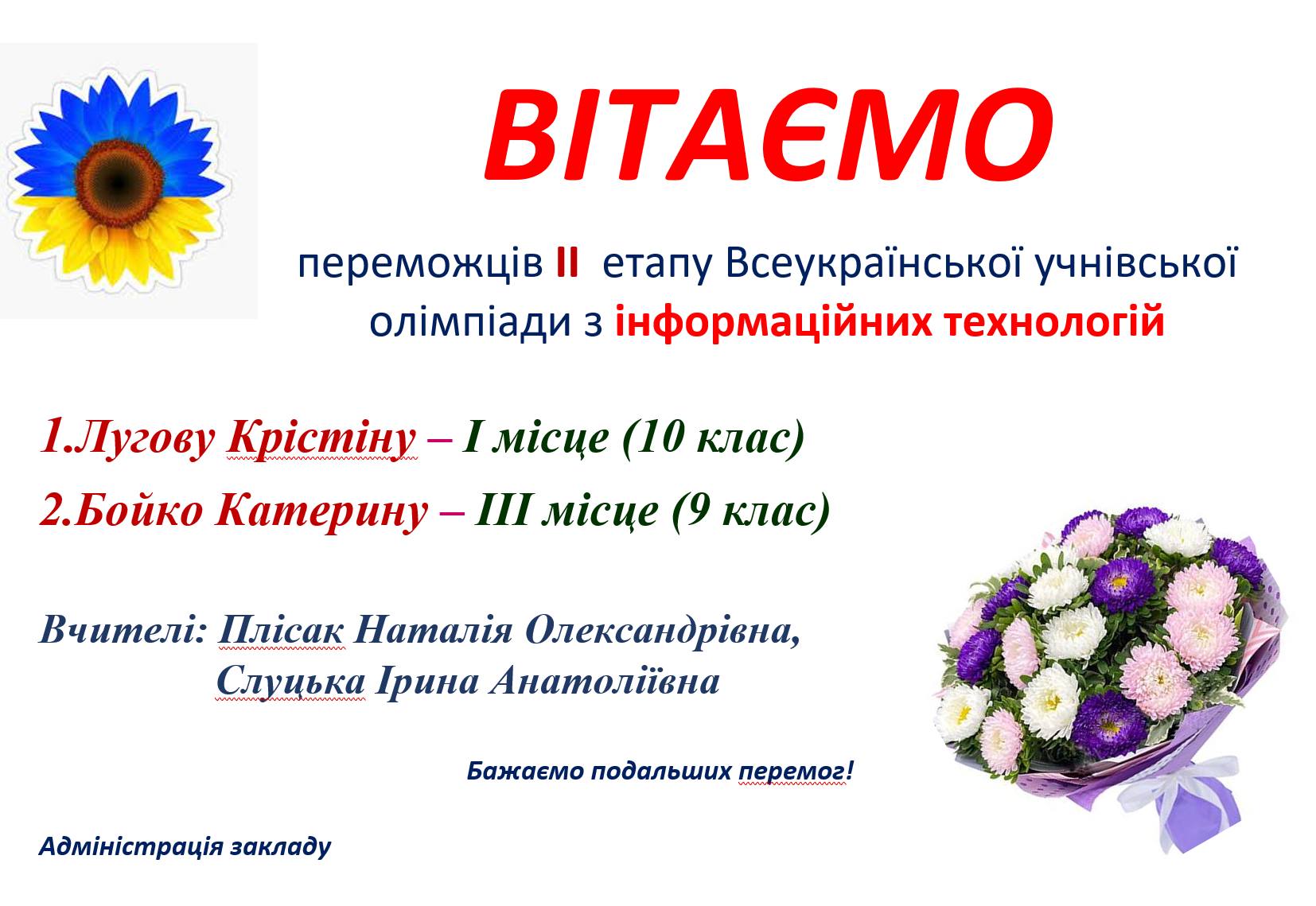 ВІТАЄМО

переможців II етапу Всеукраїнської учнівської олімпіади з інформаційних технологій

1.Лугову Крістіну – I місце (10 клас)

2.Бойко Катерину – III місце (9 клас)

Вчителі: Плісак Наталія Олександрівна,
Слуцька Ірина Анатоліївна

Бажаємо подальших перемог!

Адміністрація закладу